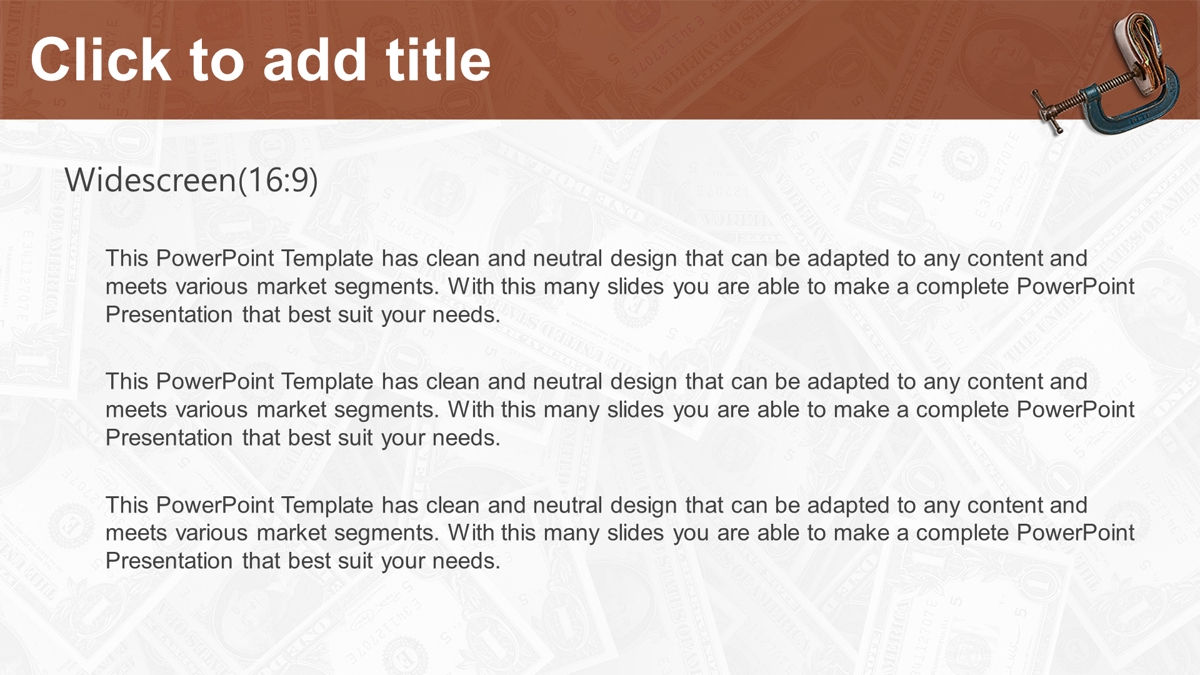 Click to add title

Widescreen(16:9)

This PowerPoint Template has clean and neutral design that can be adapted to any content and meets various market segments. With this many slides you are able to make a complete PowerPoint Presentation that best suit your needs.

This PowerPoint Template has clean and neutral design that can be adapted to any content and meets various market segments. With this many slides you are able to make a complete PowerPoint Presentation that best suit your needs.

This PowerPoint Template has clean and neutral design that can be adapted to any content and meets various market segments. With this many slides you are able to make a complete PowerPoint Presentation that best suit your needs.